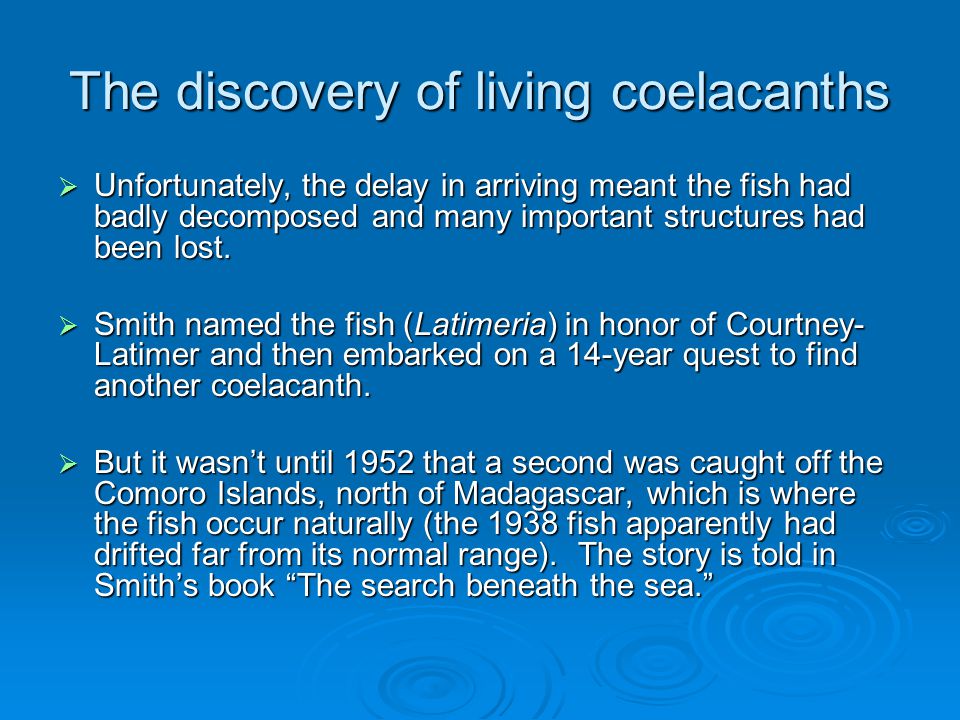 The discovery of living coelacanths

➢ Unfortunately, the delay in arriving meant the fish had badly decomposed and many important structures had been lost.

➢ Smith named the fish (Latimeria) in honor of Courtney-Latimer and then embarked on a 14-year quest to find another coelacanth.

➢ But it wasn’t until 1952 that a second was caught off the Comoro Islands, north of Madagascar, which is where the fish occur naturally (the 1938 fish apparently had drifted far from its normal range). The story is told in Smith’s book “The search beneath the sea.”